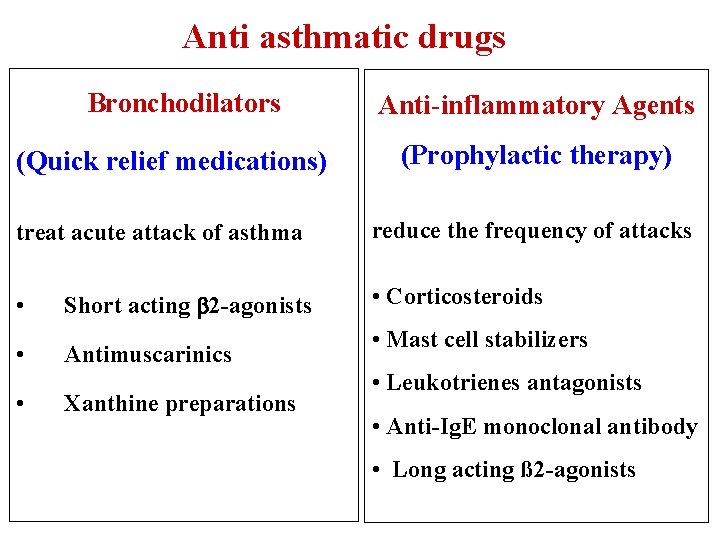 Anti asthmatic drugs

Bronchodilators

(Quick relief medications)

treat acute attack of asthma

• Short acting β2-agonists
• Antimuscarinics
• Xanthine preparations

Anti-inflammatory Agents

(Prophylactic therapy)

reduce the frequency of attacks

• Corticosteroids
• Mast cell stabilizers
• Leukotrienes antagonists
• Anti-IgE monoclonal antibody
• Long acting ß2-agonists